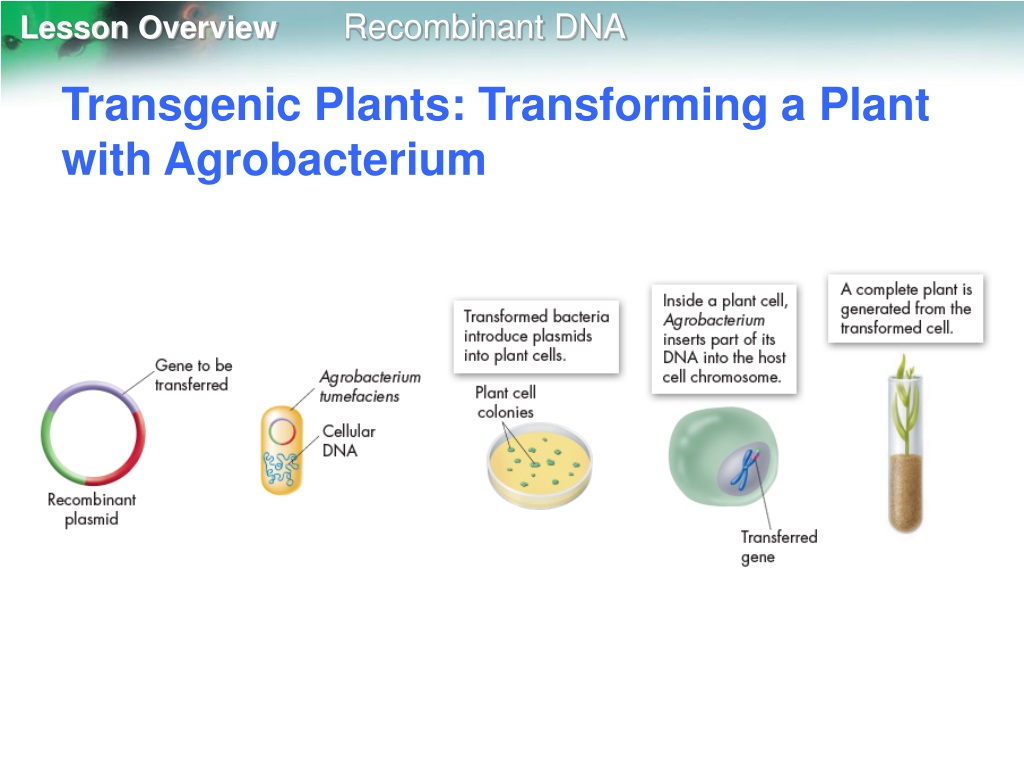 Lesson Overview Recombinant DNA

Transgenic Plants: Transforming a Plant with Agrobacterium

Gene to be transferred

Recombinant plasmid

Agrobacterium tumefaciens

Cellular DNA

Transformed bacteria introduce plasmids into plant cells.

Plant cell colonies

Inside a plant cell, Agrobacterium inserts part of its DNA into the host cell chromosome.

Transferred gene

A complete plant is generated from the transformed cell.